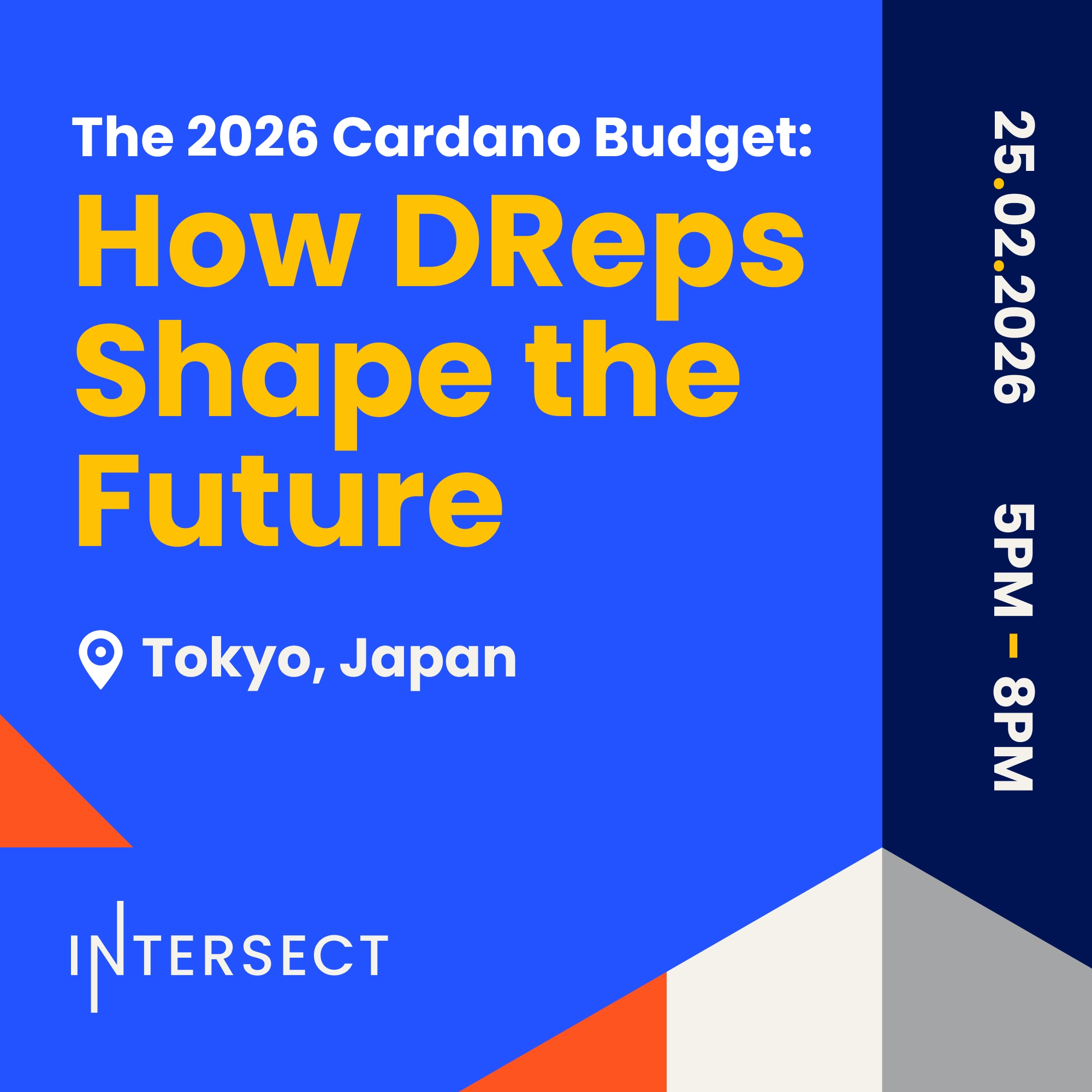 The 2026 Cardano Budget:
How DReps Shape the Future

Tokyo, Japan

INTERSECT

25.02.2026 5PM - 8PM